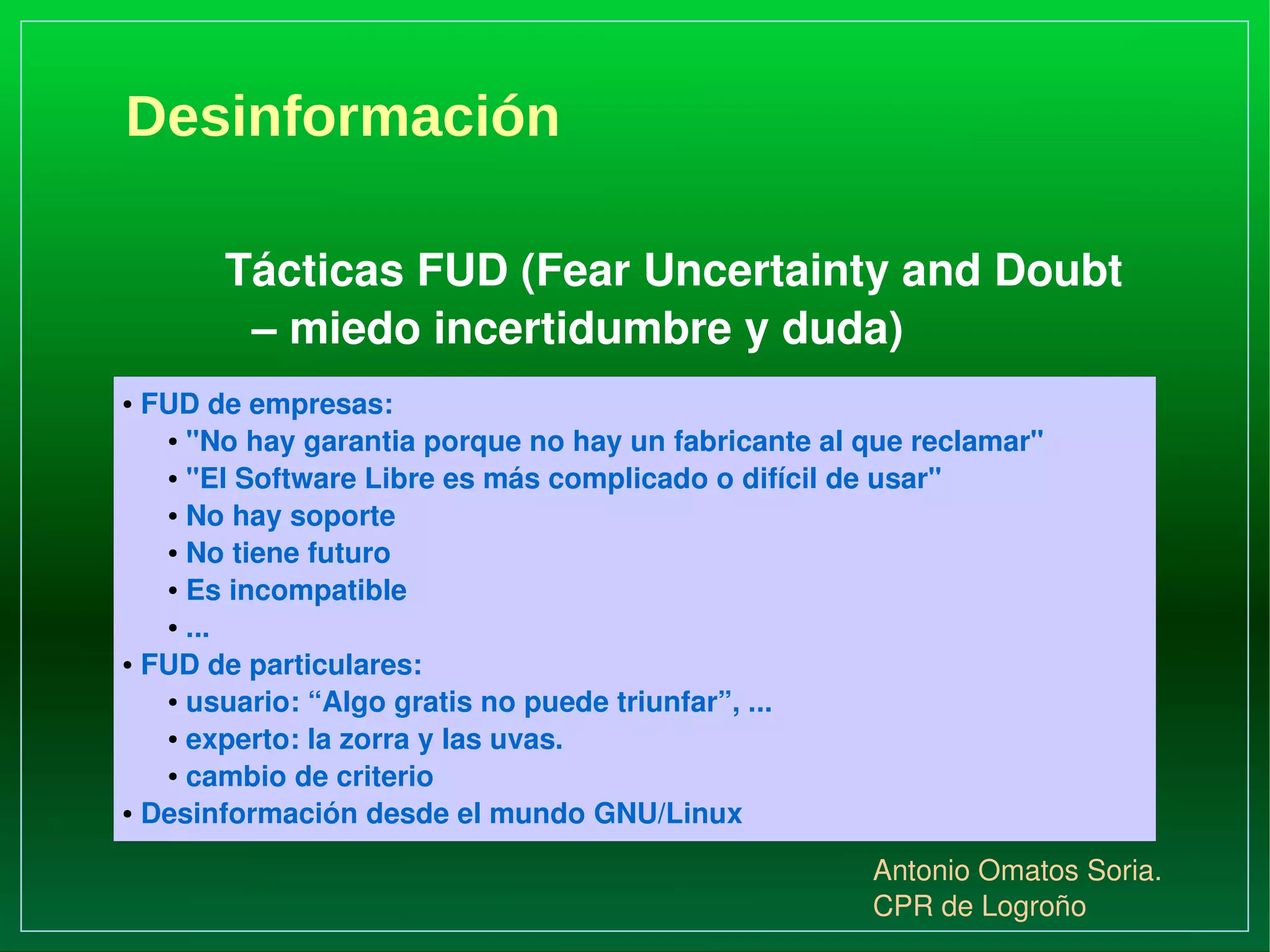 Desinformación

Tácticas FUD (Fear Uncertainty and Doubt – miedo incertidumbre y duda)

• FUD de empresas:
  • "No hay garantia porque no hay un fabricante al que reclamar"
  • "El Software Libre es más complicado o difícil de usar"
  • No hay soporte
  • No tiene futuro
  • Es incompatible
  • ...
• FUD de particulares:
  • usuario: “Algo gratis no puede triunfar”, ...
  • experto: la zorra y las uvas.
  • cambio de criterio
• Desinformación desde el mundo GNU/Linux

Antonio Omatos Soria.
CPR de Logroño